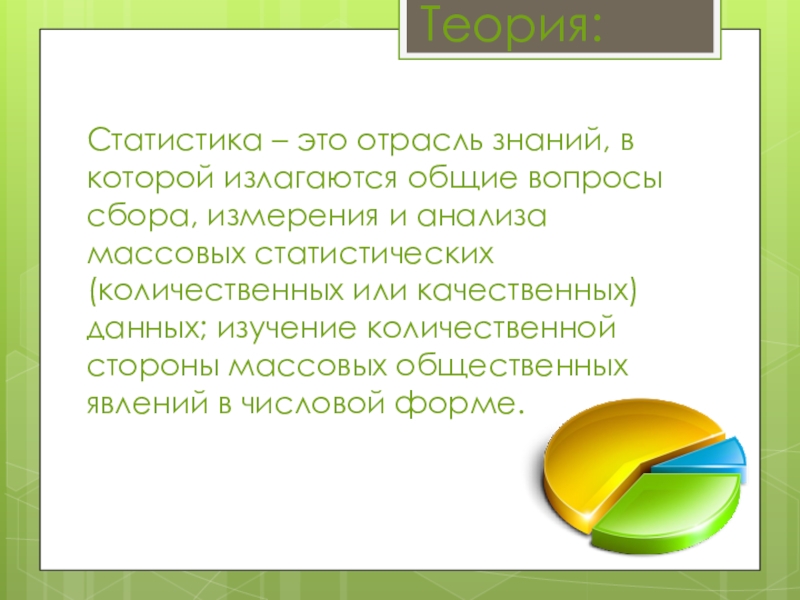 Теория:

Статистика – это отрасль знаний, в которой излагаются общие вопросы сбора, измерения и анализа массовых статистических (количественных или качественных) данных; изучение количественной стороны массовых общественных явлений в числовой форме.